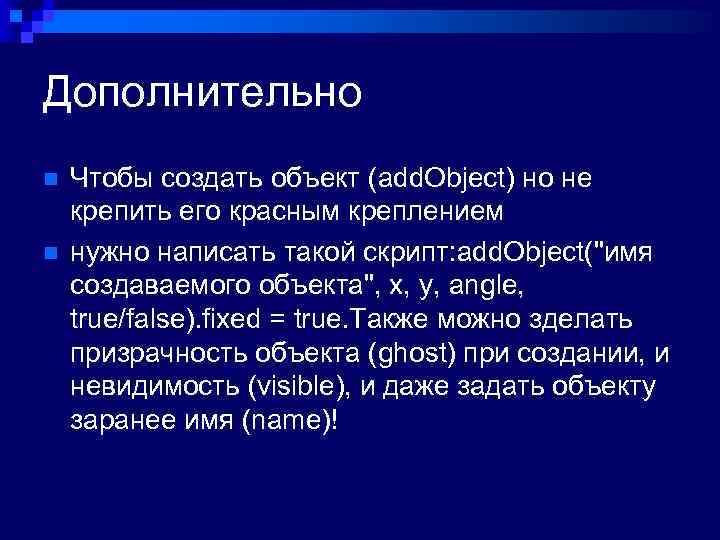 Дополнительно

Чтобы создать объект (addObject) но не крепить его красным креплением

нужно написать такой скрипт:addObject("имя создаваемого объекта", x, y, angle, true/false).fixed = true.Также можно зделать призрачность объекта (ghost) при создании, и невидимость (visible), и даже задать объекту заранее имя (name)!